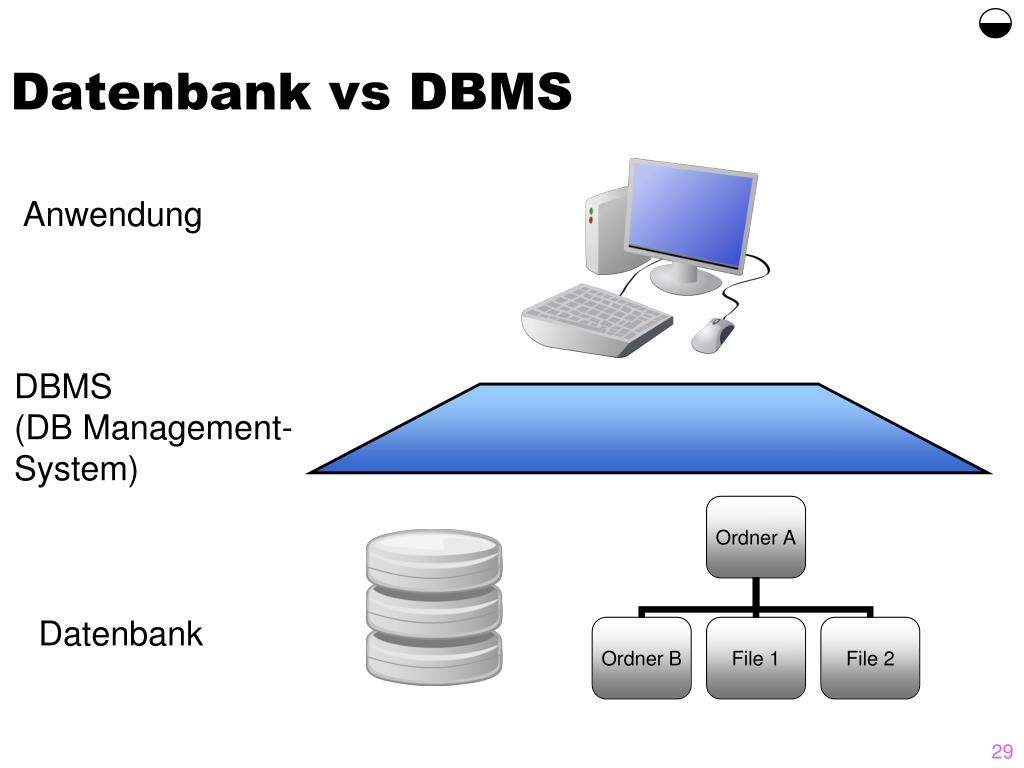 Datenbank vs DBMS

Anwendung

DBMS
(DB Management-System)

Datenbank

Ordner A

Ordner B

File 1

File 2

29